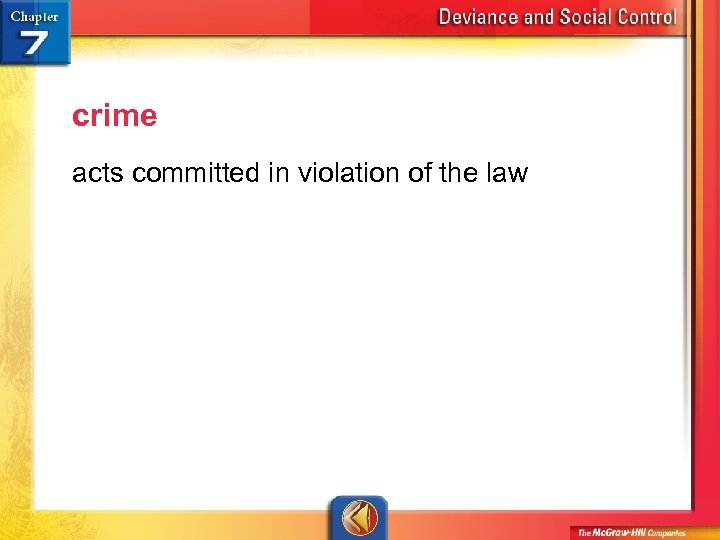 Chapter 7

Deviance and Social Control

crime

acts committed in violation of the law

The McGraw-Hill Companies